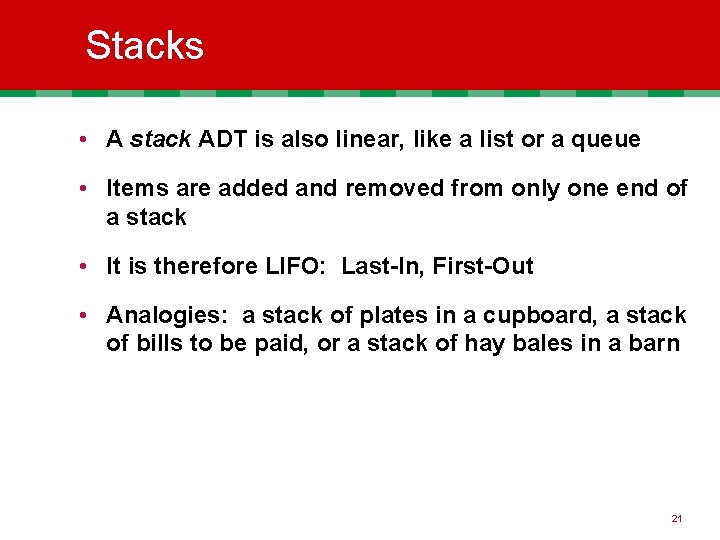 Stacks

• A stack ADT is also linear, like a list or a queue

• Items are added and removed from only one end of a stack

• It is therefore LIFO: Last-In, First-Out

• Analogies: a stack of plates in a cupboard, a stack of bills to be paid, or a stack of hay bales in a barn

21